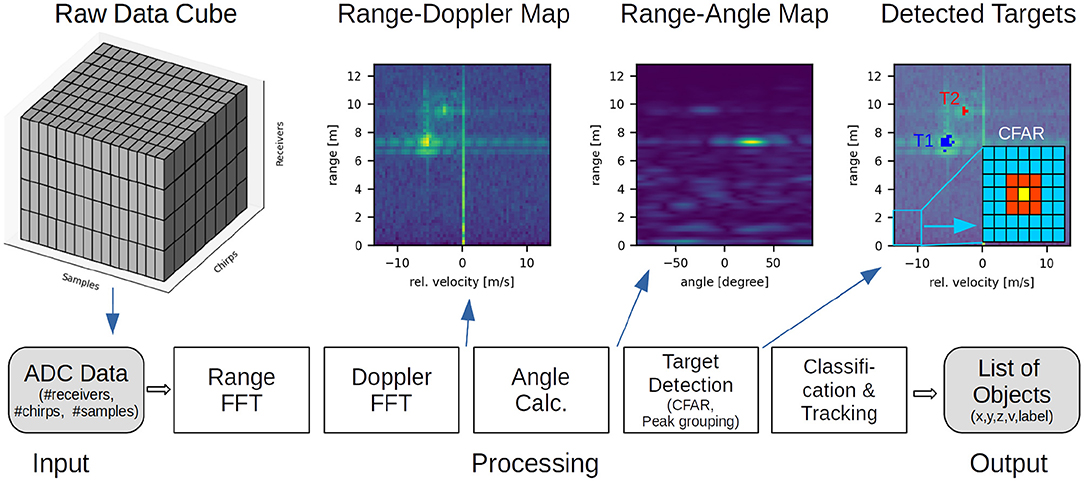 Raw Data Cube

Receivers

Samples

Chirps

Range-Doppler Map

range [m]

12
10
8
6
4
2
0

−10 0 10

rel. velocity [m/s]

Range-Angle Map

range [m]

12
10
8
6
4
2
0

−50 0 50

angle [degree]

Detected Targets

range [m]

12
10
8
6
4
2
0

T2

T1

CFAR

−10 0 10

rel. velocity [m/s]

ADC Data (#receivers, #chirps, #samples)

Range FFT

Doppler FFT

Angle Calc.

Target Detection (CFAR, Peak grouping)

Classification & Tracking

List of Objects (x,y,z,v,label)

Input

Processing

Output